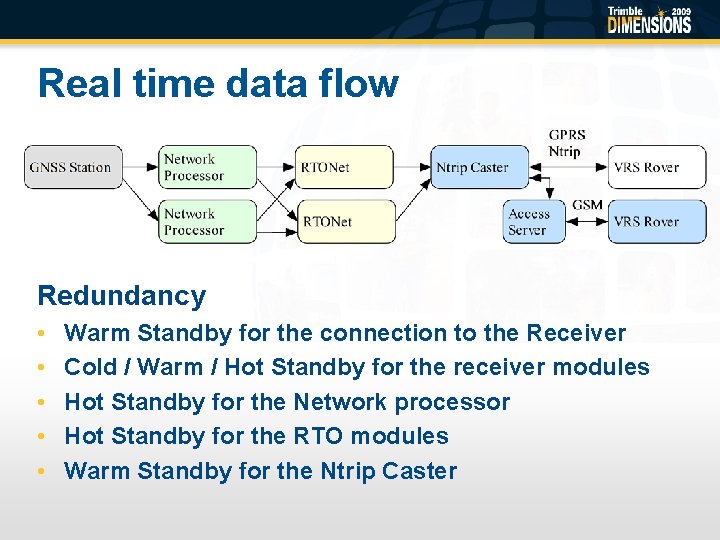 Trimble 2009
DIMENSIONS

Real time data flow

GNSS Station

Network Processor

Network Processor

RTONet

RTONet

Ntrip Caster

GPRS Ntrip

VRS Rover

Access Server

GSM

VRS Rover

Redundancy

• Warm Standby for the connection to the Receiver
• Cold / Warm / Hot Standby for the receiver modules
• Hot Standby for the Network processor
• Hot Standby for the RTO modules
• Warm Standby for the Ntrip Caster